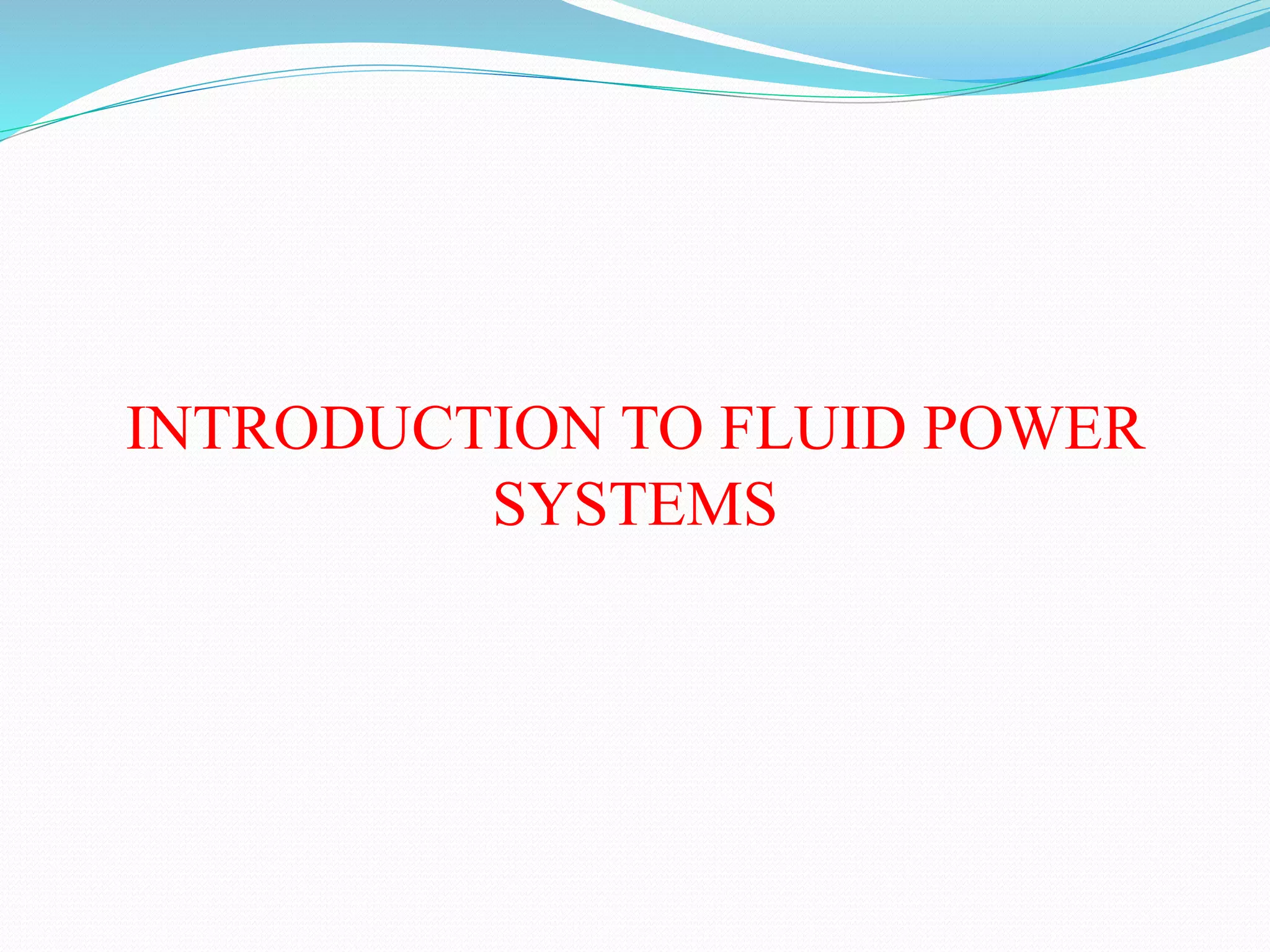 INTRODUCTION TO FLUID POWER SYSTEMS